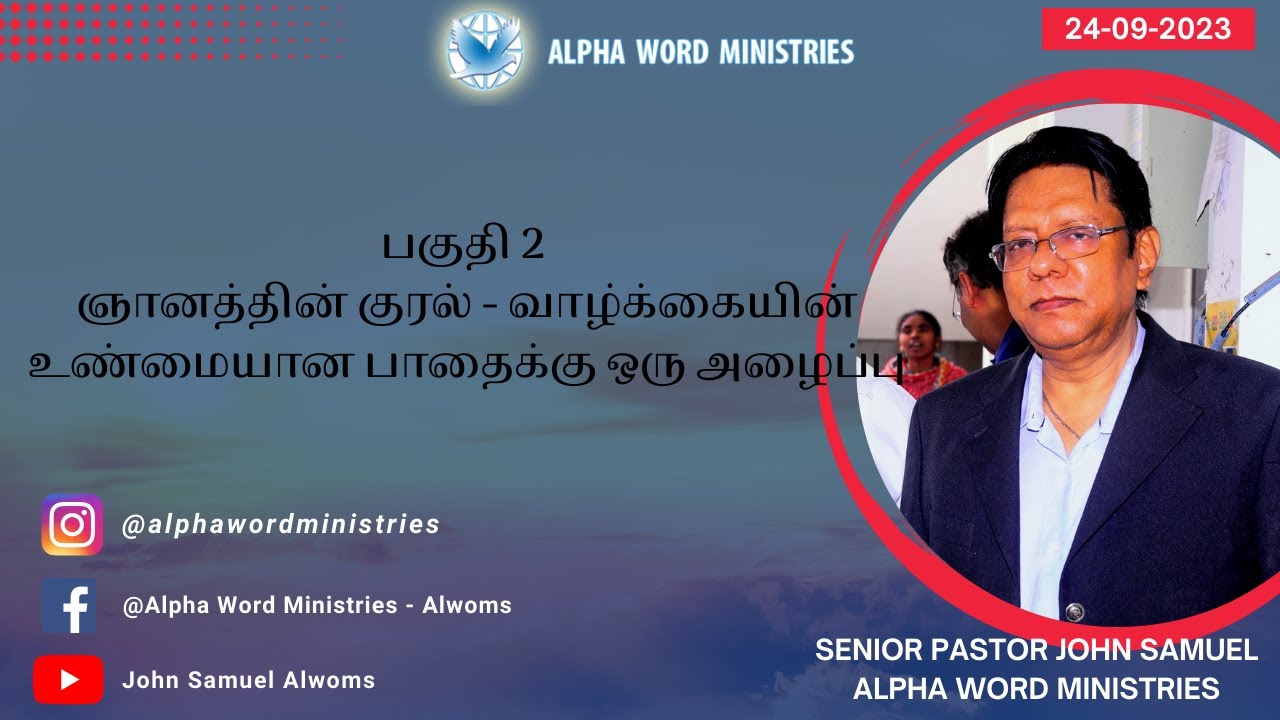 ALPHA WORD MINISTRIES

24-09-2023

பகுதி 2
ஞானத்தின் குரல் - வாழ்க்கையின் உண்மையான பாதைக்கு ஒரு அழைப்பு

@alphawordministries

@Alpha Word Ministries - Alwoms

John Samuel Alwoms

SENIOR PASTOR JOHN SAMUEL
ALPHA WORD MINISTRIES